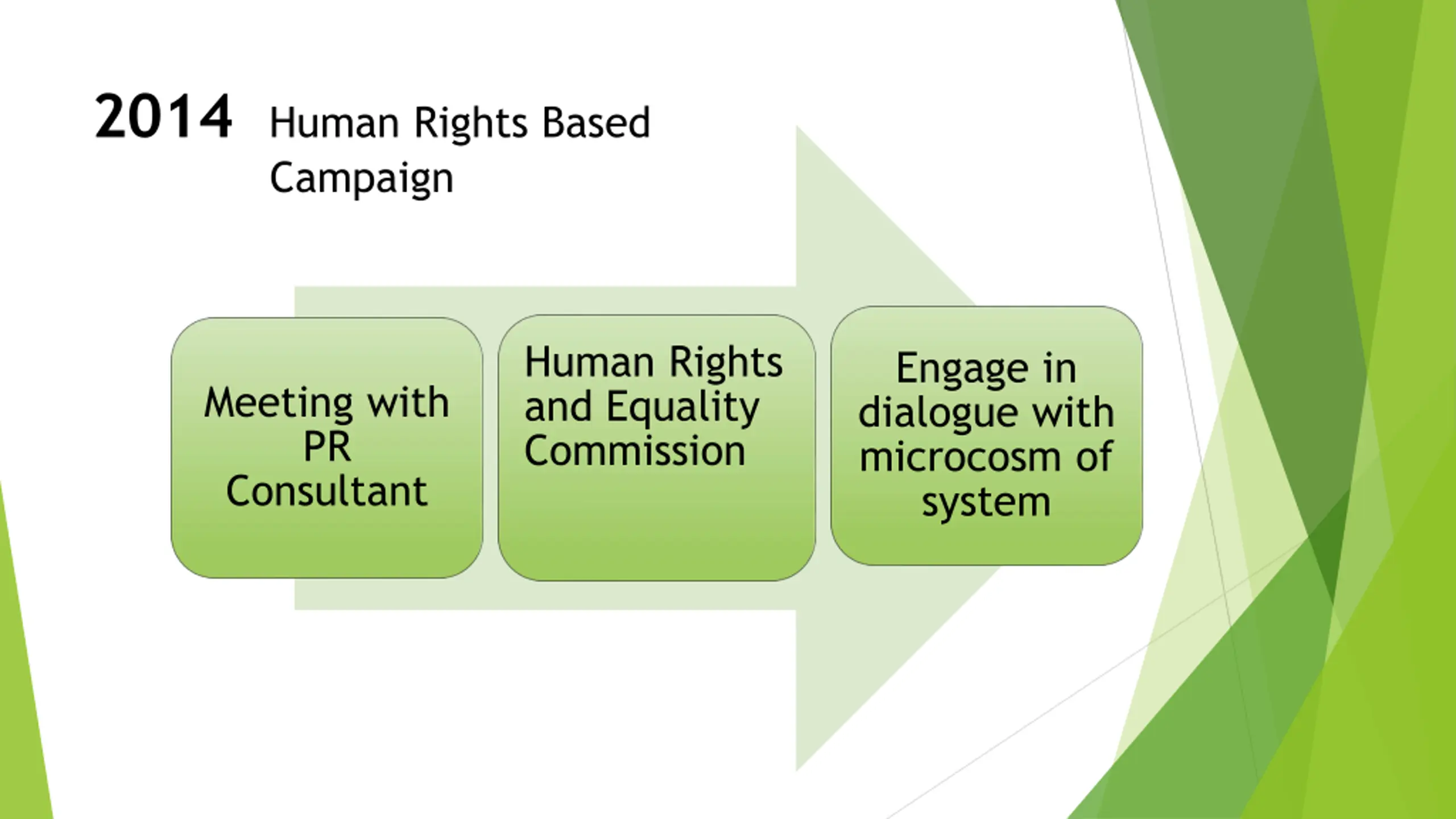 2014 Human Rights Based Campaign

Meeting with PR Consultant

Human Rights and Equality Commission

Engage in dialogue with microcosm of system